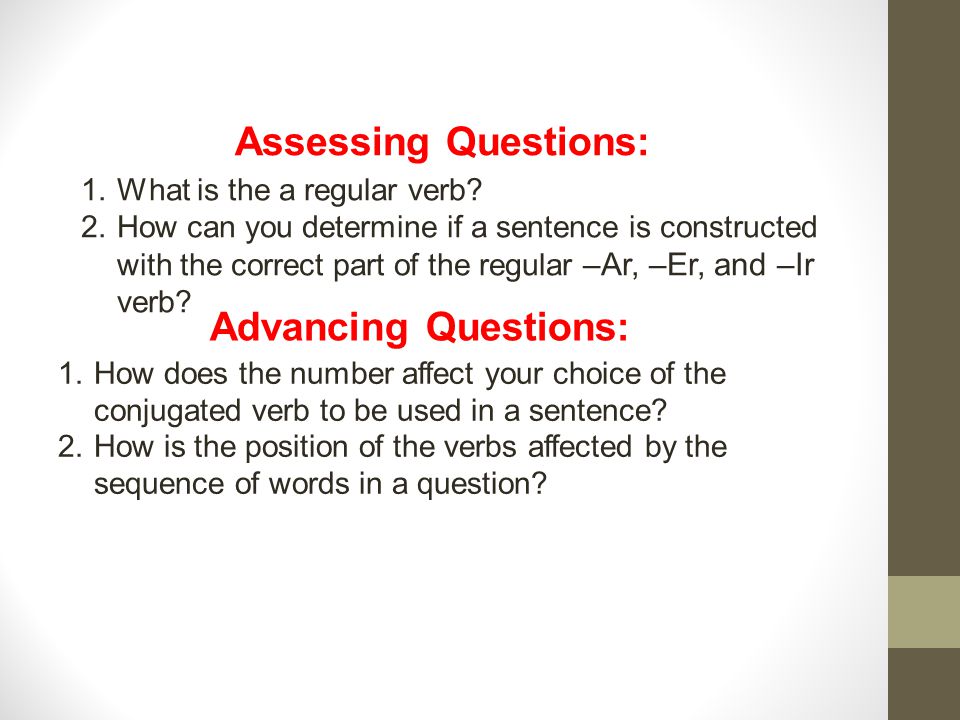 Assessing Questions:

1. What is the a regular verb?
2. How can you determine if a sentence is constructed with the correct part of the regular –Ar, –Er, and –Ir verb?

Advancing Questions:

1. How does the number affect your choice of the conjugated verb to be used in a sentence?
2. How is the position of the verbs affected by the sequence of words in a question?